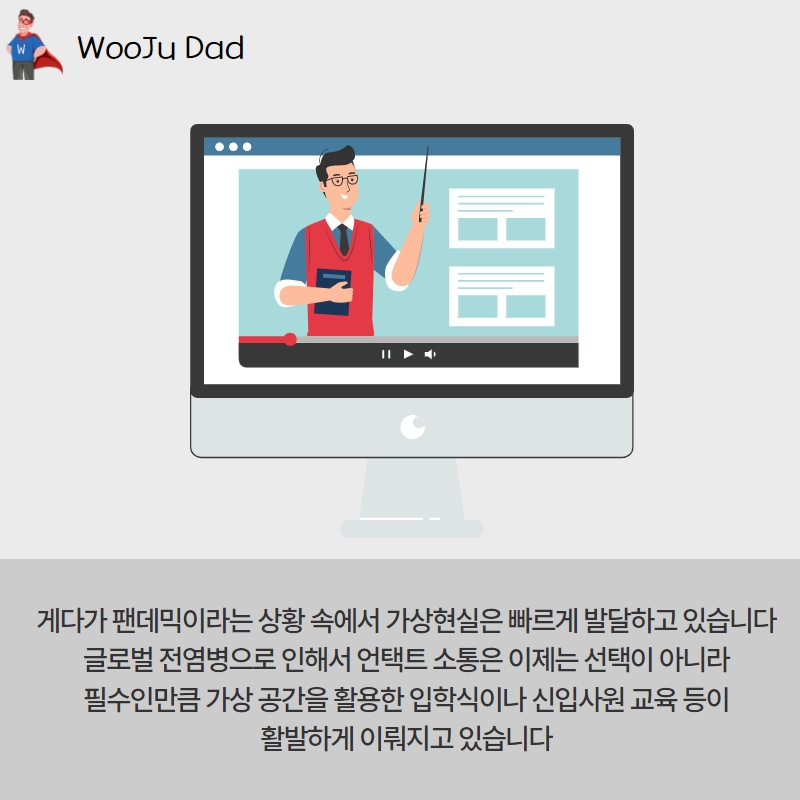 WooJu Dad

게다가 팬데믹이라는 상황 속에서 가상현실은 빠르게 발달하고 있습니다
글로벌 전염병으로 인해서 언택트 소통은 이제는 선택이 아니라
필수인만큼 가상 공간을 활용한 입학식이나 신입사원 교육 등이
활발하게 이뤄지고 있습니다